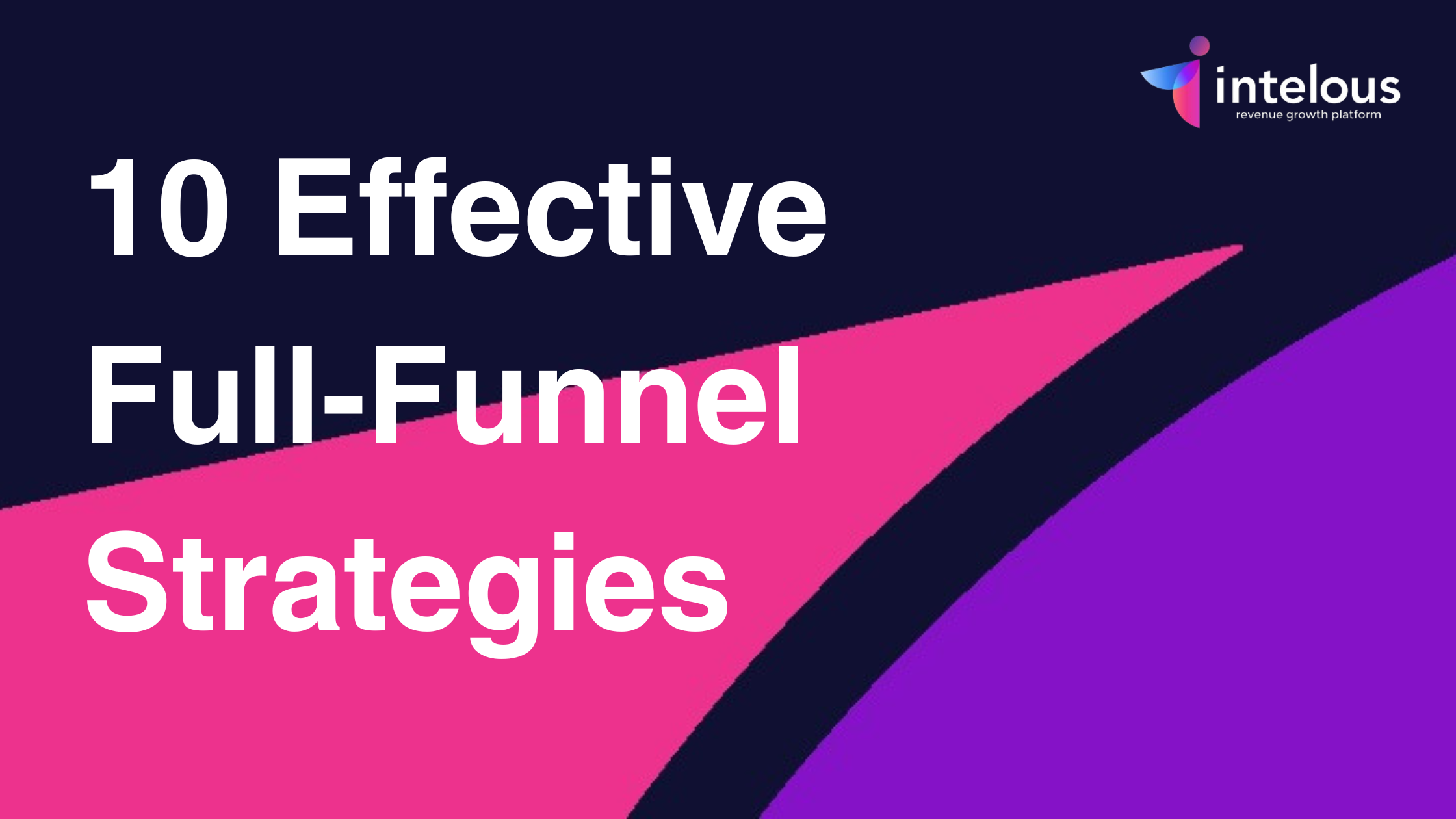 intelous
revenue growth platform

10 Effective Full-Funnel Strategies